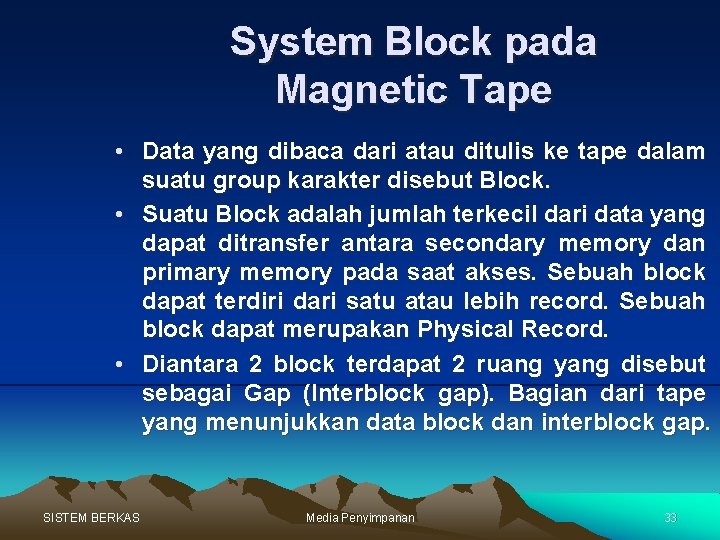 System Block pada Magnetic Tape

• Data yang dibaca dari atau ditulis ke tape dalam suatu group karakter disebut Block.

• Suatu Block adalah jumlah terkecil dari data yang dapat ditransfer antara secondary memory dan primary memory pada saat akses. Sebuah block dapat terdiri dari satu atau lebih record. Sebuah block dapat merupakan Physical Record.

• Diantara 2 block terdapat 2 ruang yang disebut sebagai Gap (Interblock gap). Bagian dari tape yang menunjukkan data block dan interblock gap.

SISTEM BERKAS

Media Penyimpanan

33